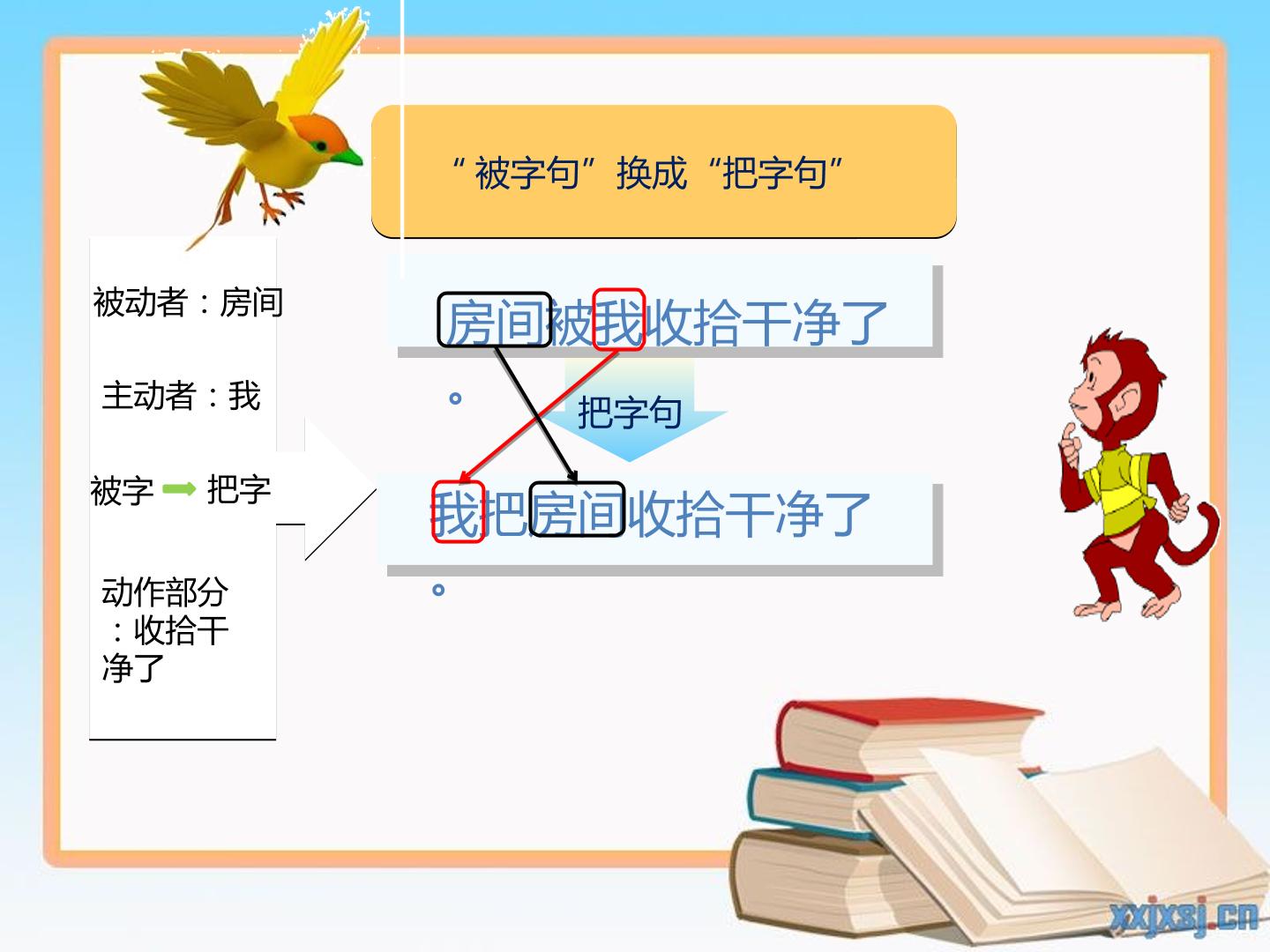 “被字句”换成“把字句”

被动者：房间

主动者：我

被字 把字

动作部分：收拾干净了

房间被我收拾干净了。

把字句

我把房间收拾干净了。

xxjxsj.cn